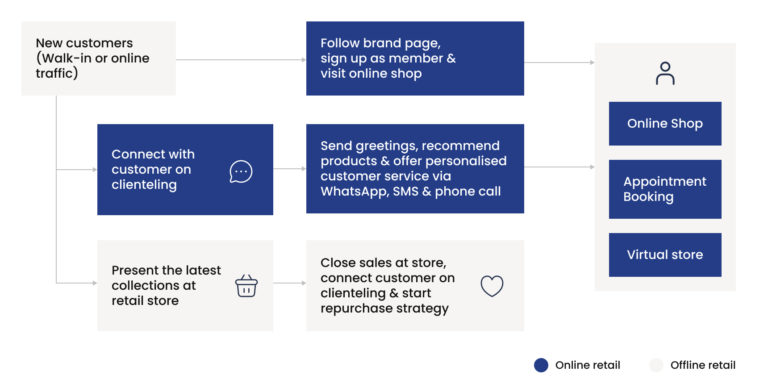 New customers (Walk-in or online traffic)

Follow brand page, sign up as member & visit online shop

Connect with customer on clienteling

Send greetings, recommend products & offer personalised customer service via WhatsApp, SMS & phone call

Present the latest collections at retail store

Close sales at store, connect customer on clienteling & start repurchase strategy

Online Shop

Appointment Booking

Virtual store

Online retail

Offline retail